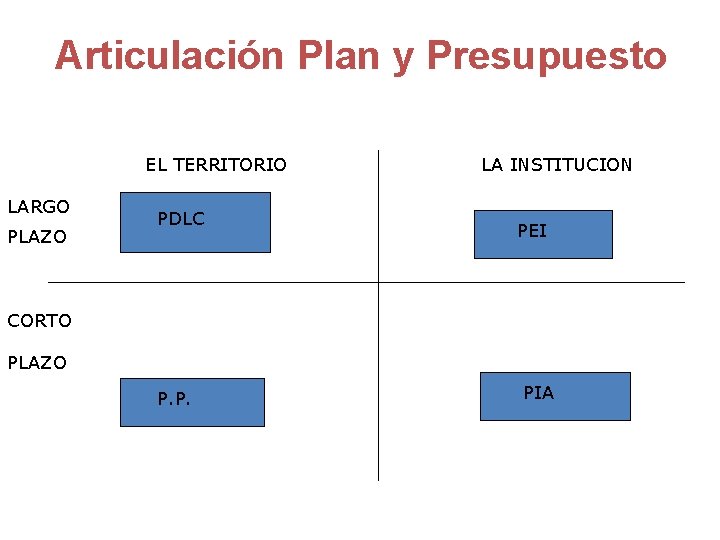 Articulación Plan y Presupuesto

EL TERRITORIO

LA INSTITUCION

LARGO PLAZO

PDLC

PEI

CORTO PLAZO

P.P.

PIA